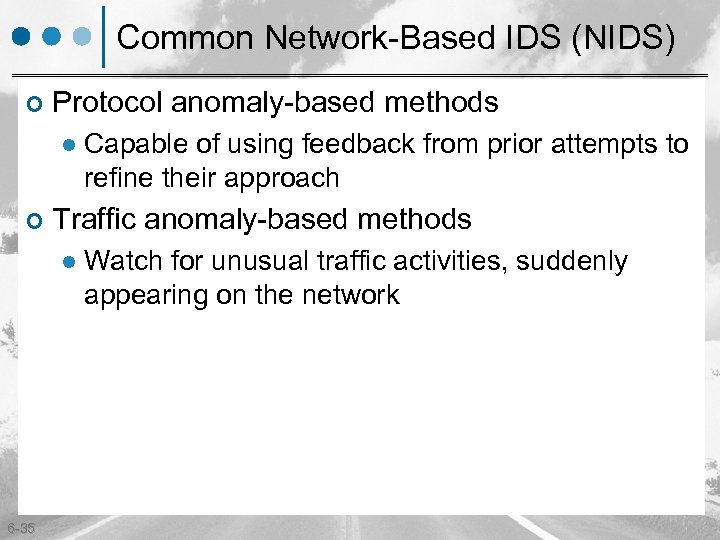 Common Network-Based IDS (NIDS)

Protocol anomaly-based methods

Capable of using feedback from prior attempts to refine their approach

Traffic anomaly-based methods

Watch for unusual traffic activities, suddenly appearing on the network

6-35